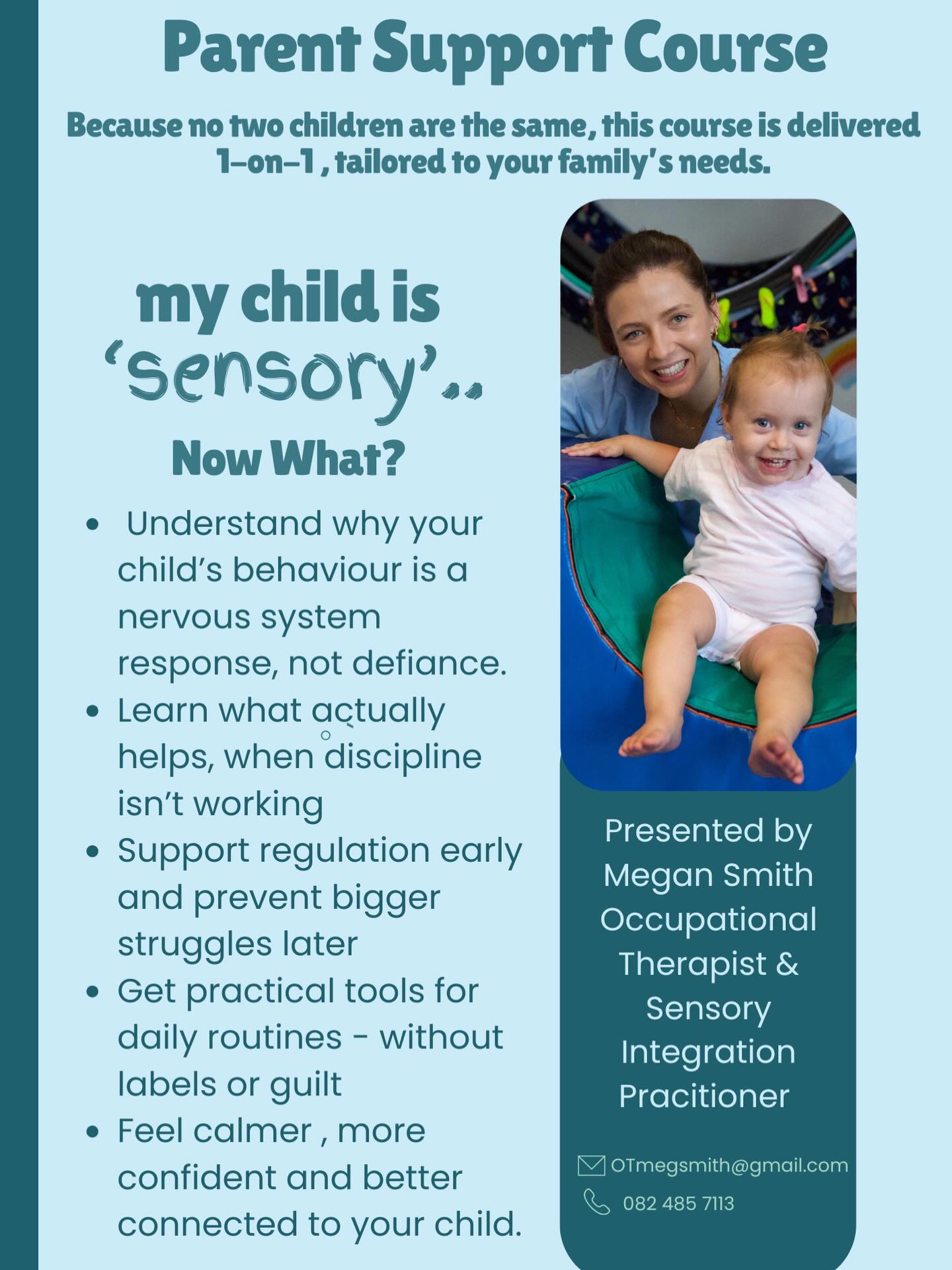 Parent Support Course

Because no two children are the same, this course is delivered 1-on-1 , tailored to your family's needs.

my child is 'sensory'..

Now What?

- Understand why your child's behaviour is a nervous system response, not defiance.
- Learn what actually helps, when discipline isn't working
- Support regulation early and prevent bigger struggles later
- Get practical tools for daily routines - without labels or guilt
- Feel calmer , more confident and better connected to your child.

Presented by Megan Smith Occupational Therapist & Sensory Integration Pracitioner

OTmegsmith@gmail.com

082 485 7113